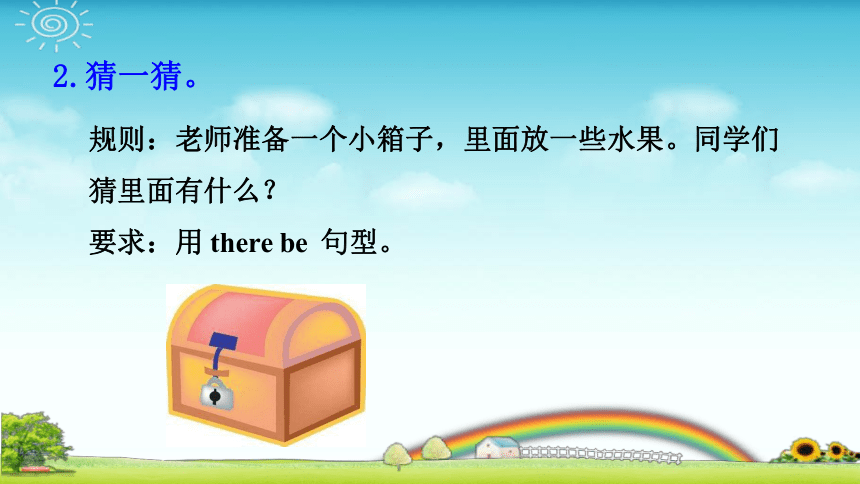 2. 猜一猜。

规则：老师准备一个小箱子，里面放一些水果。同学们猜里面有什么？

要求：用 there be 句型。